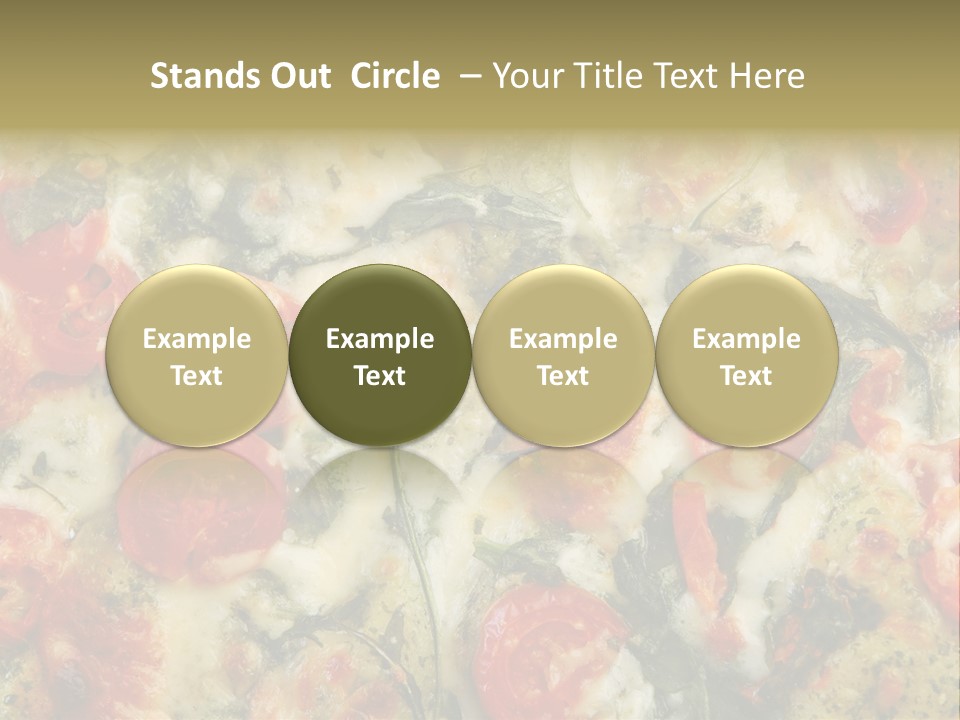 Stands Out Circle – Your Title Text Here

Example Text

Example Text

Example Text

Example Text